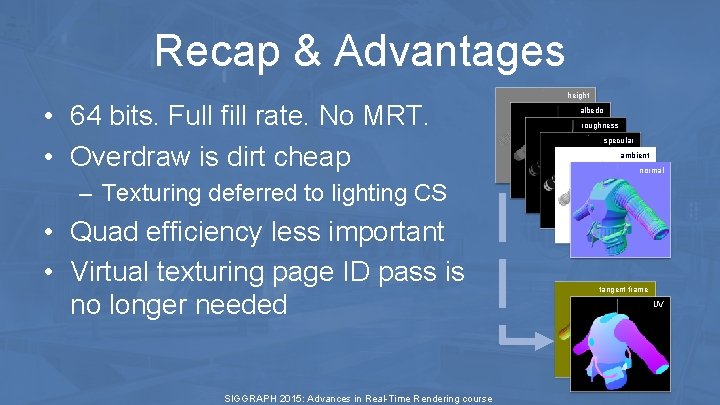 Recap & Advantages

• 64 bits. Full fill rate. No MRT.
• Overdraw is dirt cheap
– Texturing deferred to lighting CS
• Quad efficiency less important
• Virtual texturing page ID pass is no longer needed

height
albedo
roughness
specular
ambient
normal

tangent frame
UV

SIGGRAPH 2015: Advances in Real-Time Rendering course